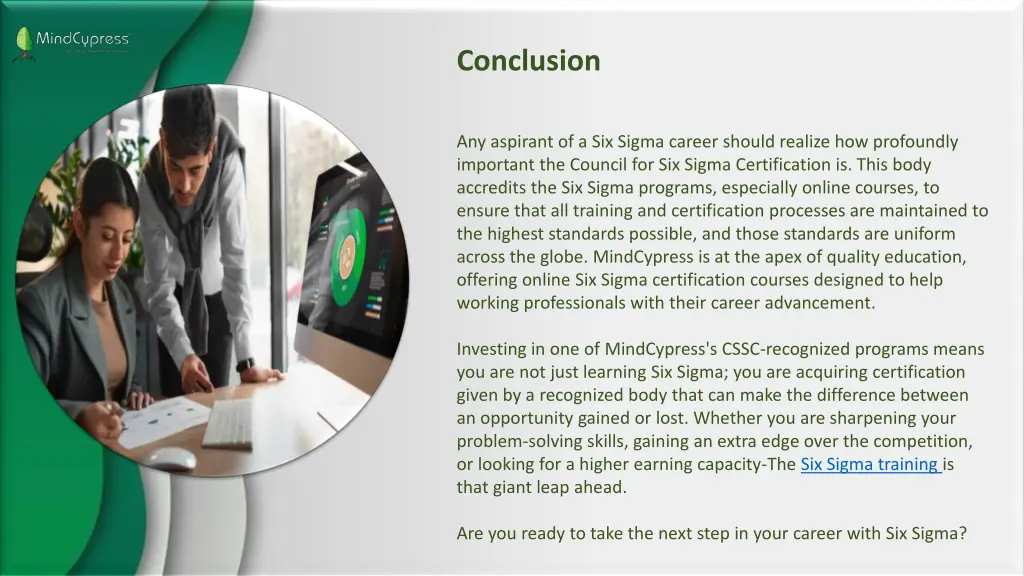 MindCypress

Conclusion

Any aspirant of a Six Sigma career should realize how profoundly important the Council for Six Sigma Certification is. This body accredits the Six Sigma programs, especially online courses, to ensure that all training and certification processes are maintained to the highest standards possible, and those standards are uniform across the globe. MindCypress is at the apex of quality education, offering online Six Sigma certification courses designed to help working professionals with their career advancement.

Investing in one of MindCypress's CSSC-recognized programs means you are not just learning Six Sigma; you are acquiring certification given by a recognized body that can make the difference between an opportunity gained or lost. Whether you are sharpening your problem-solving skills, gaining an extra edge over the competition, or looking for a higher earning capacity-The Six Sigma training is that giant leap ahead.

Are you ready to take the next step in your career with Six Sigma?